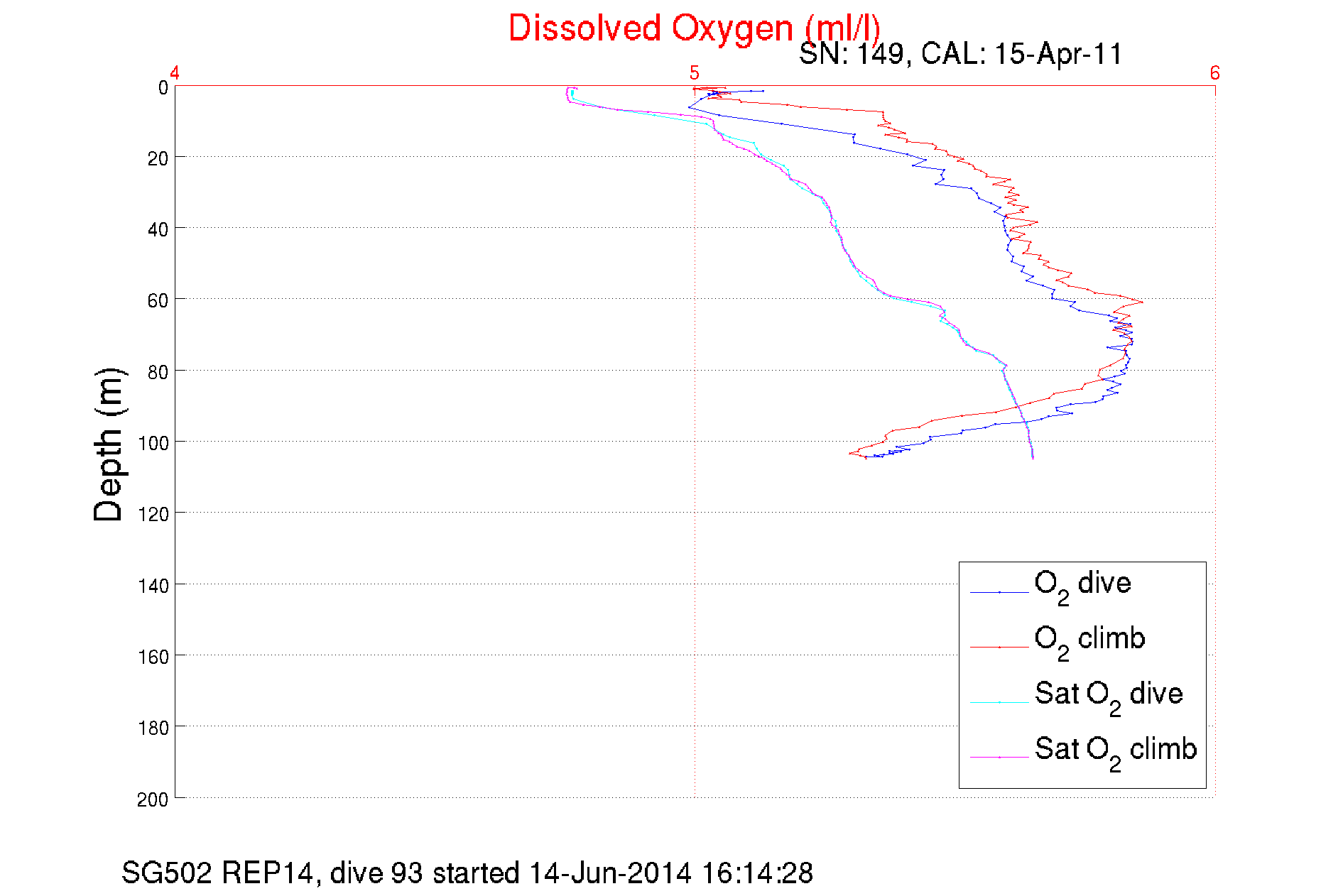 Dissolved Oxygen (ml/l)
SN: 149, CAL: 15-Apr-11

4
5
6

0
20
40
60
80
100
120
140
160
180
200

Depth (m)

$O_2$ dive
$O_2$ climb
Sat $O_2$ dive
Sat $O_2$ climb

SG502 REP14, dive 93 started 14-Jun-2014 16:14:28